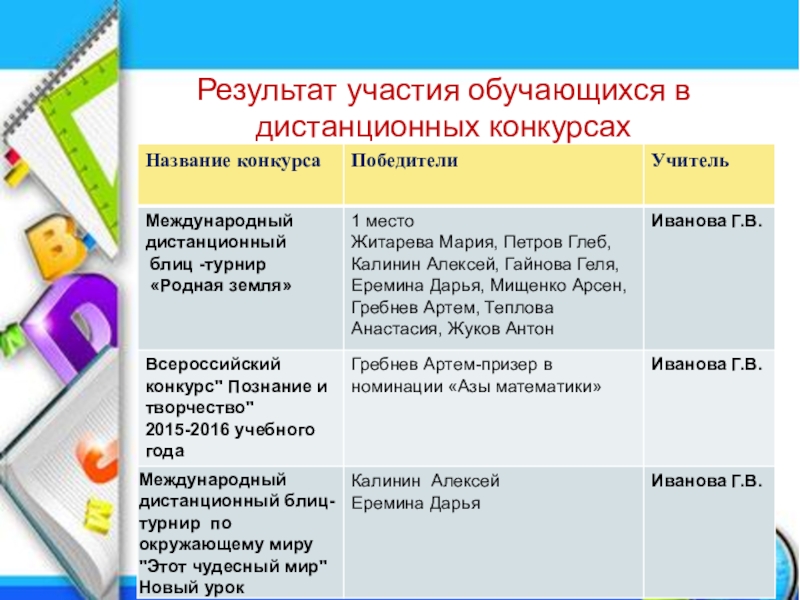 Результат участия обучающихся в дистанционных конкурсах

| Название конкурса | Победители | Учитель |
|---|---|---|
| Международный дистанционный блиц -турнир «Родная земля» | 1 место Житарева Мария, Петров Глеб, Калинин Алексей, Гайнова Геля, Еремина Дарья, Мищенко Арсен, Гребнев Артем, Теплова Анастасия, Жуков Антон | Иванова Г.В. |
| Всероссийский конкурс" Познание и творчество" 2015-2016 учебного года | Гребнев Артем-призер в номинации «Азы математики» | Иванова Г.В. |
| Международный дистанционный блиц-турнир по окружающему миру "Этот чудесный мир" Новый урок | Калинин Алексей Еремина Дарья | Иванова Г.В. |